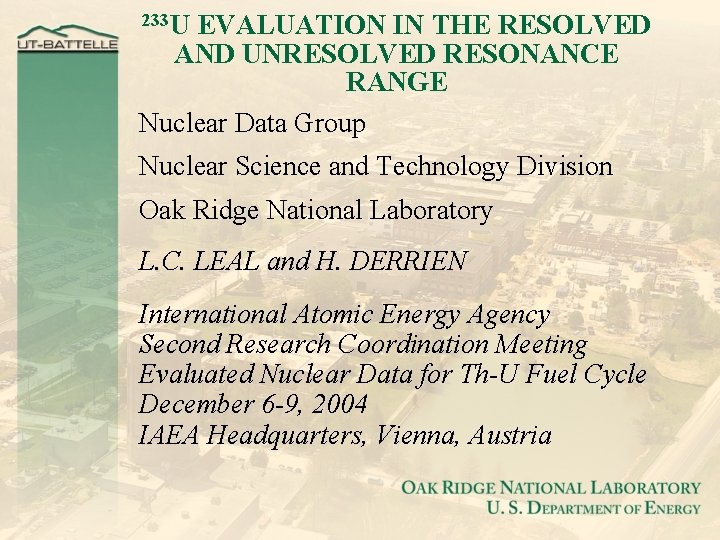 UT-BATTELLE

$^{233}$U EVALUATION IN THE RESOLVED AND UNRESOLVED RESONANCE RANGE

Nuclear Data Group

Nuclear Science and Technology Division

Oak Ridge National Laboratory

L.C. LEAL and H. DERRIEN

International Atomic Energy Agency
Second Research Coordination Meeting
Evaluated Nuclear Data for Th-U Fuel Cycle
December 6-9, 2004
IAEA Headquarters, Vienna, Austria

OAK RIDGE NATIONAL LABORATORY
U. S. DEPARTMENT OF ENERGY